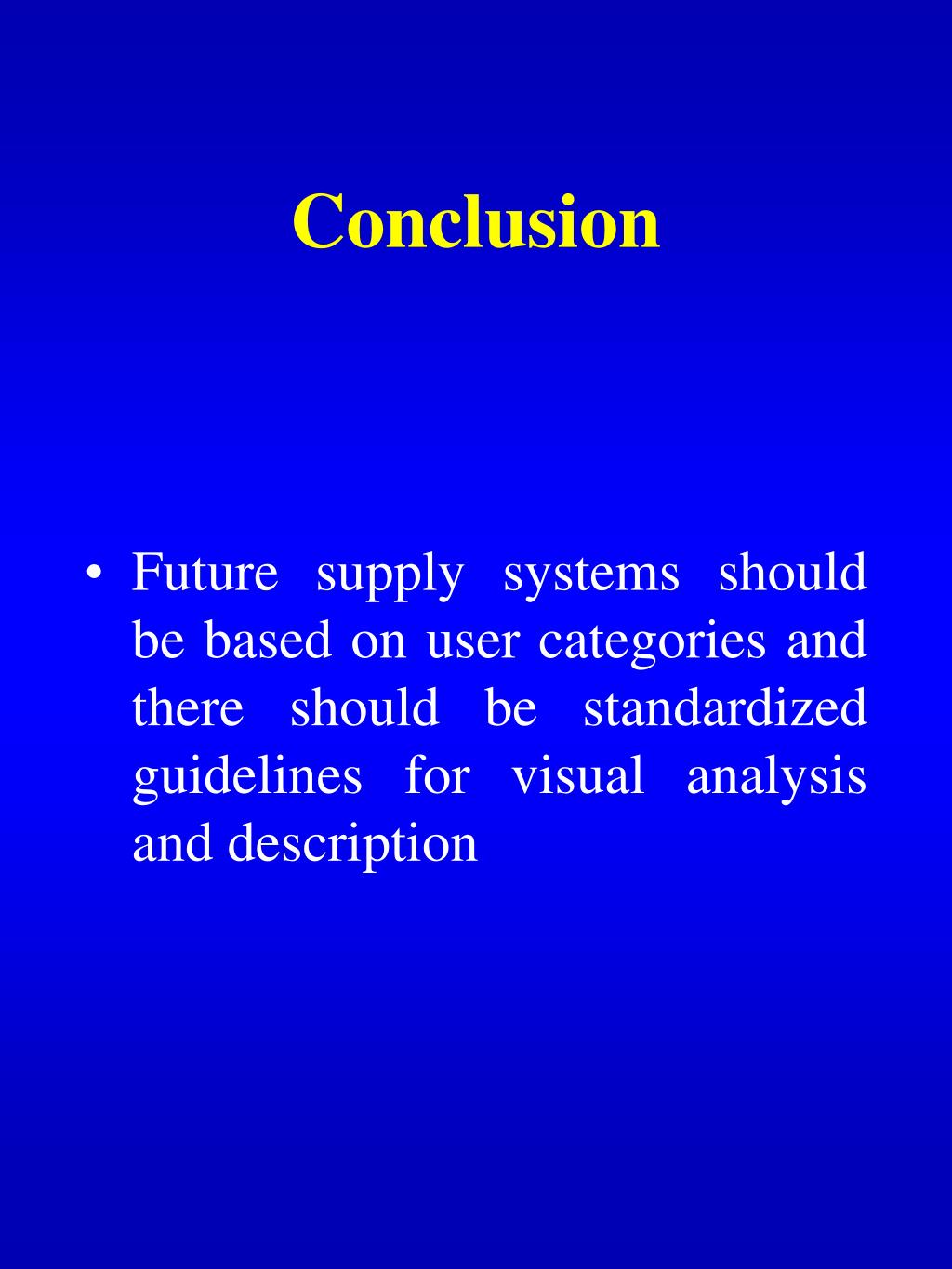 Conclusion

• Future supply systems should be based on user categories and there should be standardized guidelines for visual analysis and description